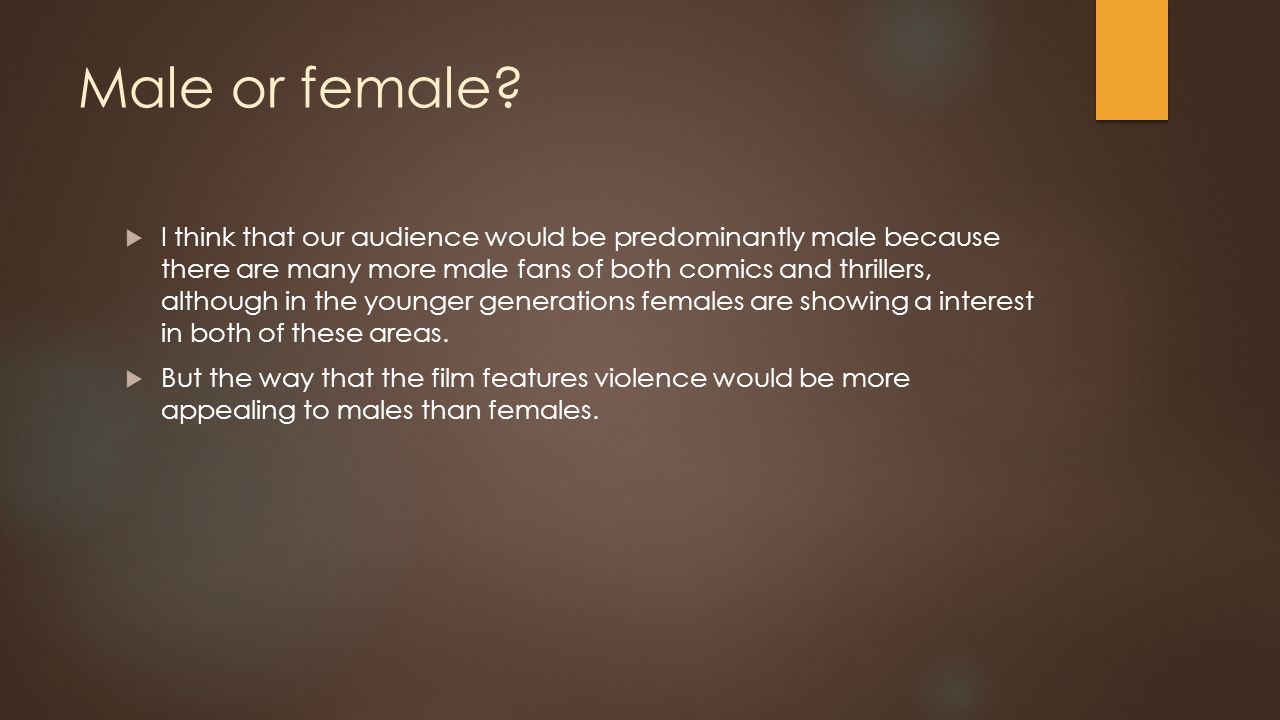 Male or female?

I think that our audience would be predominantly male because there are many more male fans of both comics and thrillers, although in the younger generations females are showing a interest in both of these areas.

But the way that the film features violence would be more appealing to males than females.